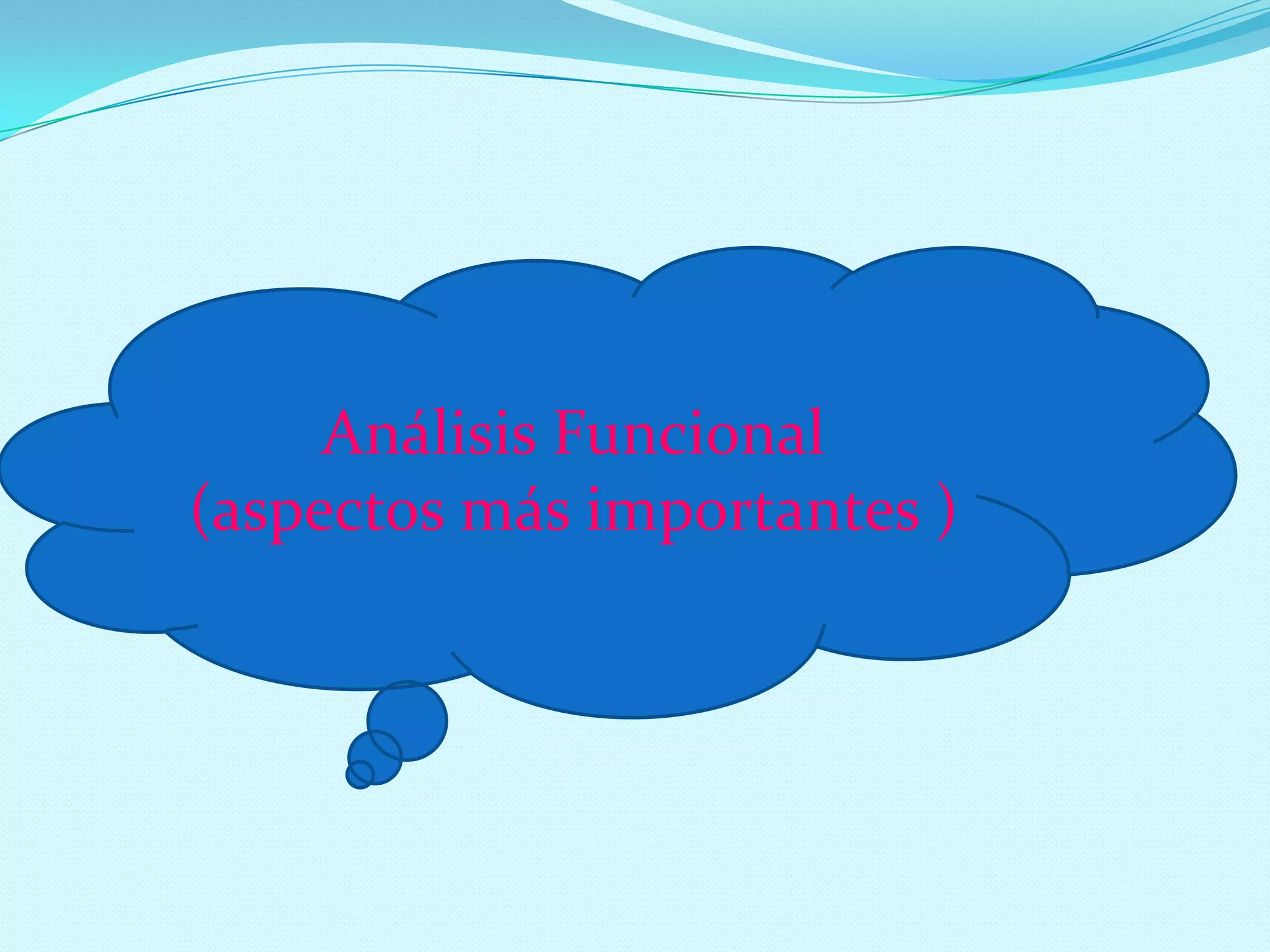 Análisis Funcional
(aspectos más importantes )